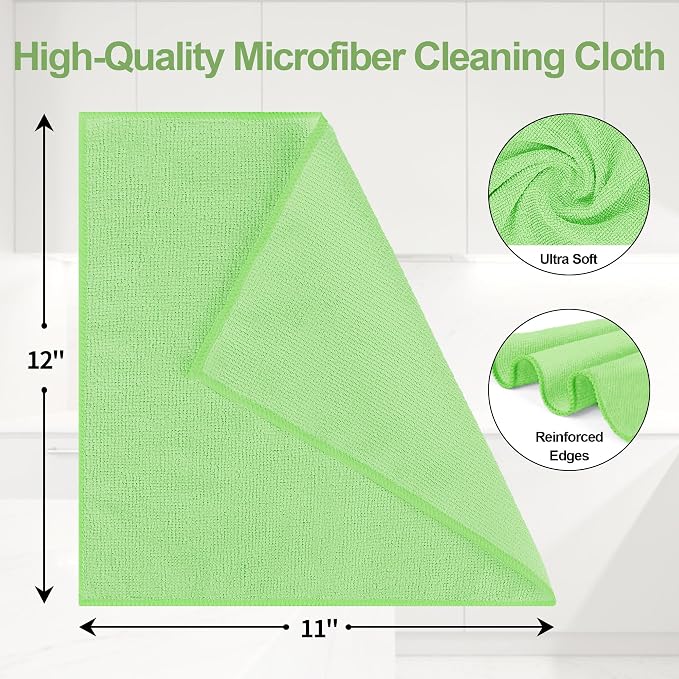 High-Quality Microfiber Cleaning Cloth

12''

Ultra Soft

Reinforced Edges

11''